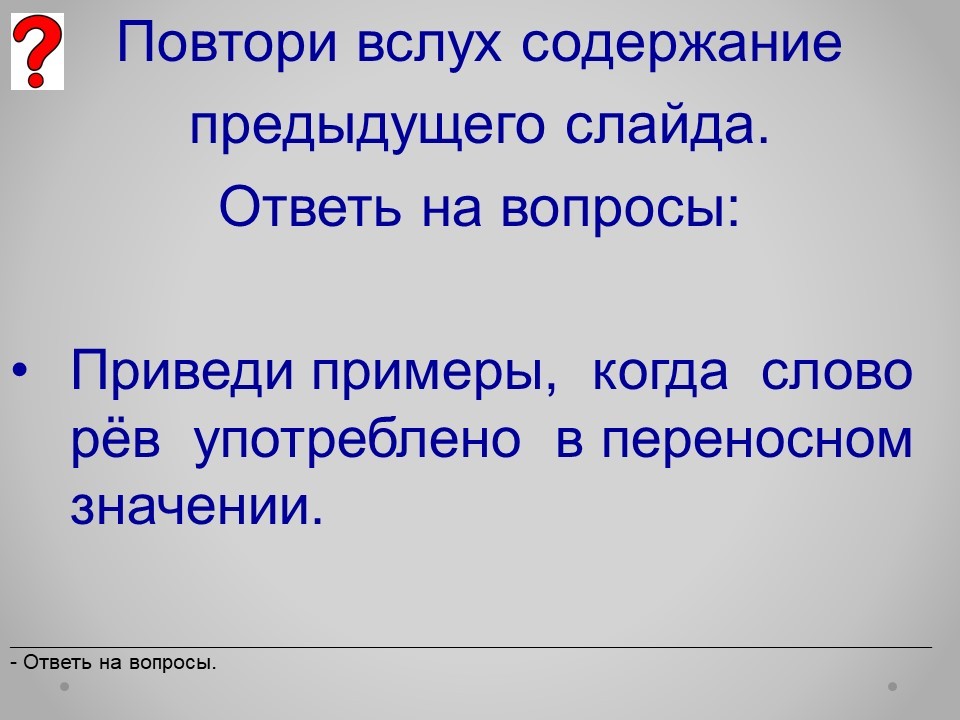 ?

Повтори вслух содержание предыдущего слайда. Ответь на вопросы:

• Приведи примеры, когда слово рёв употреблено в переносном значении.

- Ответь на вопросы.